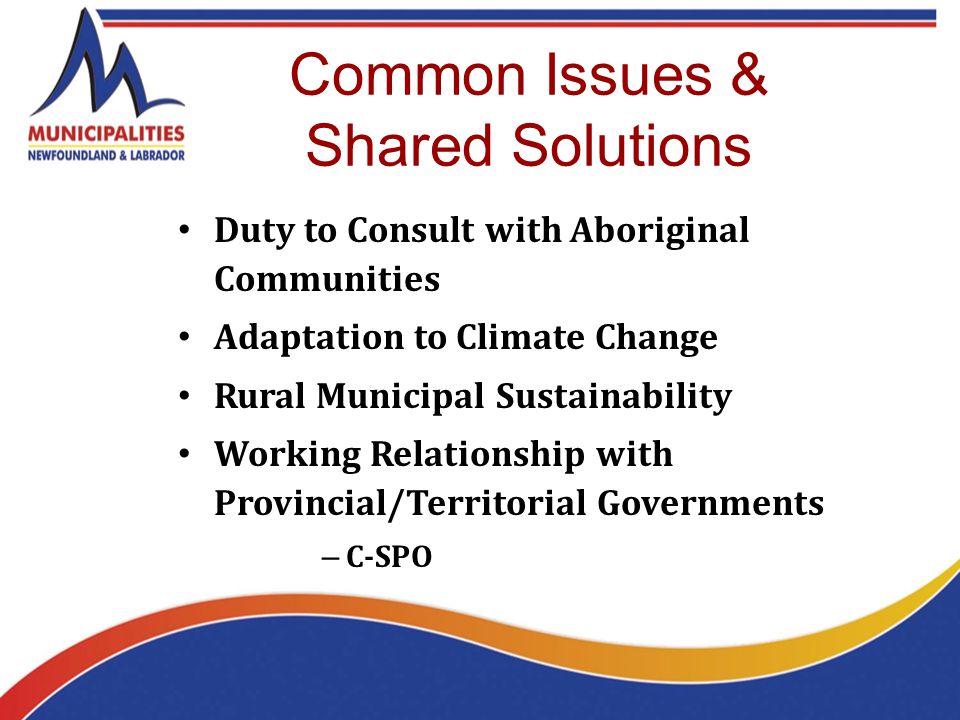 MUNICIPALITIES
NEWFOUNDLAND & LABRADOR

Common Issues & Shared Solutions

• Duty to Consult with Aboriginal Communities
• Adaptation to Climate Change
• Rural Municipal Sustainability
• Working Relationship with Provincial/Territorial Governments
– C-SPO